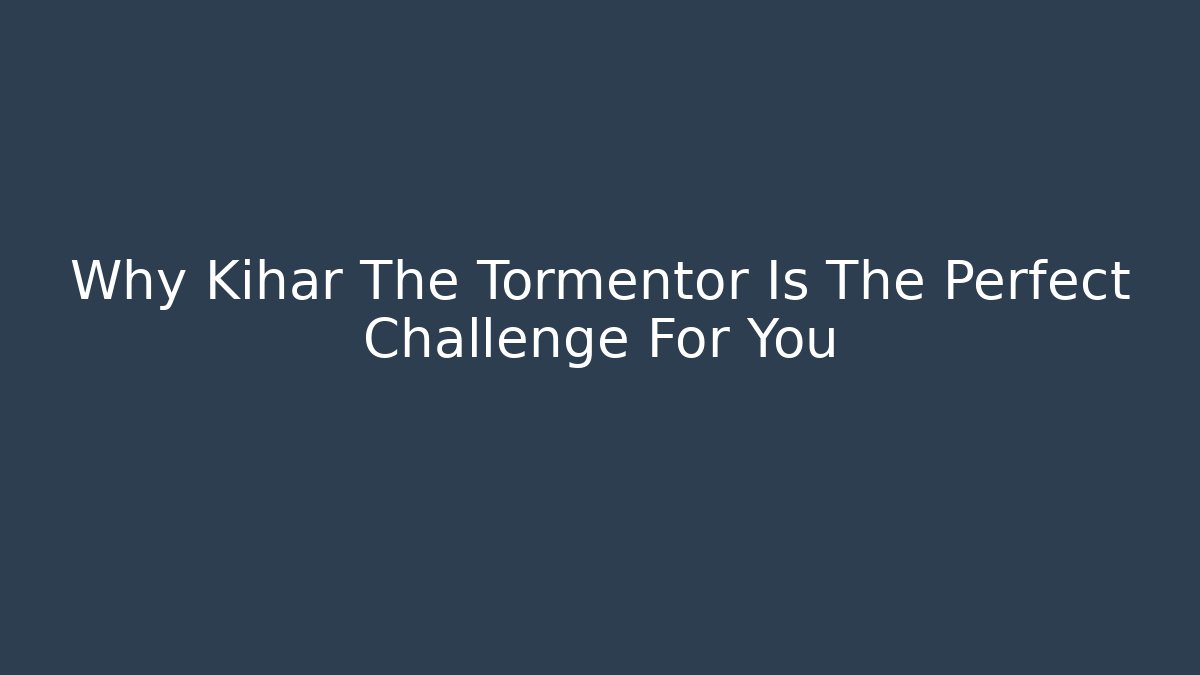 Why Kihar The Tormentor Is The Perfect Challenge For You